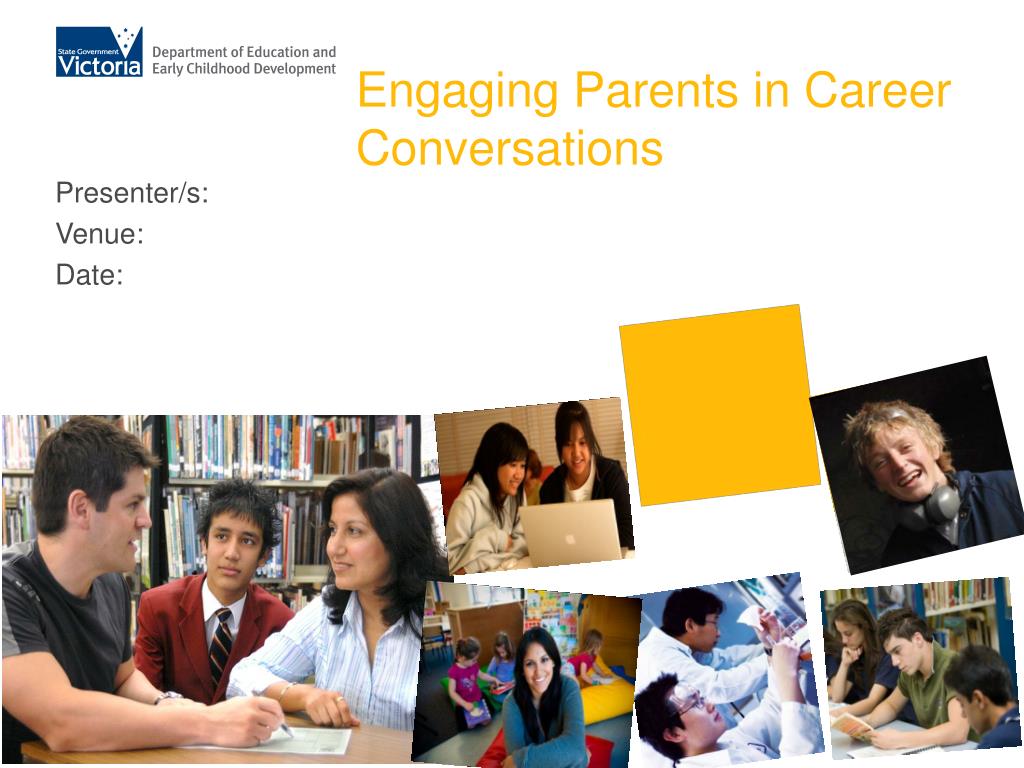 State Government Victoria

Department of Education and Early Childhood Development

Engaging Parents in Career Conversations

Presenter/s:
Venue:
Date: